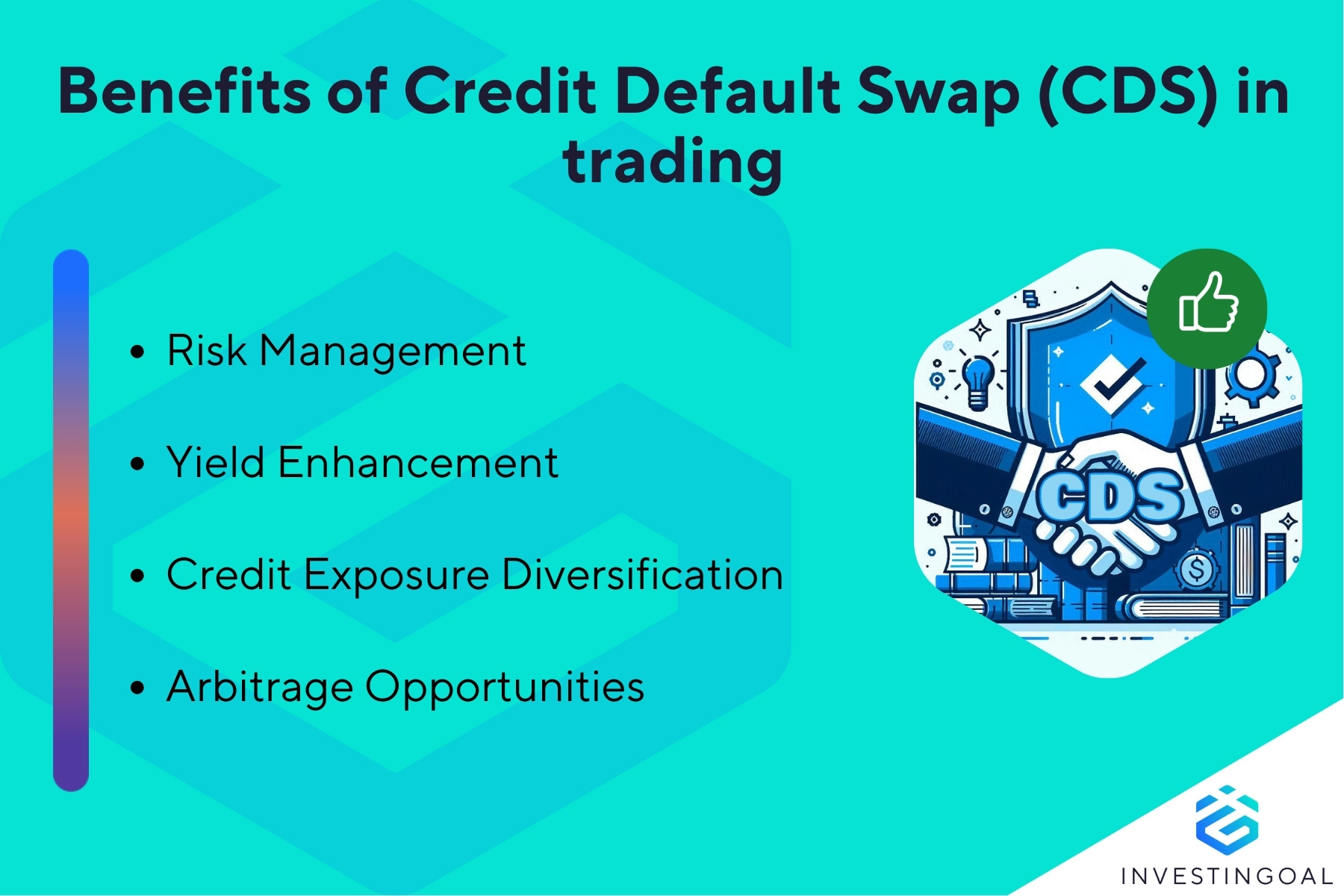 Benefits of Credit Default Swap (CDS) in trading

• Risk Management

• Yield Enhancement

• Credit Exposure Diversification

• Arbitrage Opportunities

CDS

INVESTINGOAL